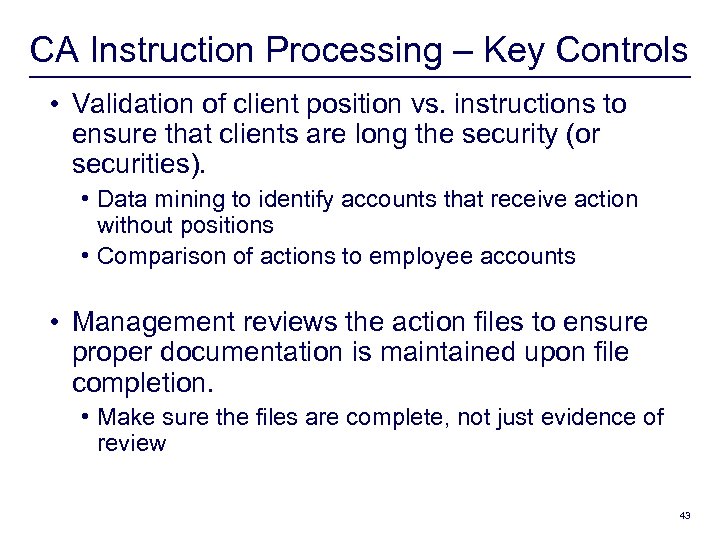 CA Instruction Processing – Key Controls

• Validation of client position vs. instructions to ensure that clients are long the security (or securities).

• Data mining to identify accounts that receive action without positions

• Comparison of actions to employee accounts

• Management reviews the action files to ensure proper documentation is maintained upon file completion.

• Make sure the files are complete, not just evidence of review

43